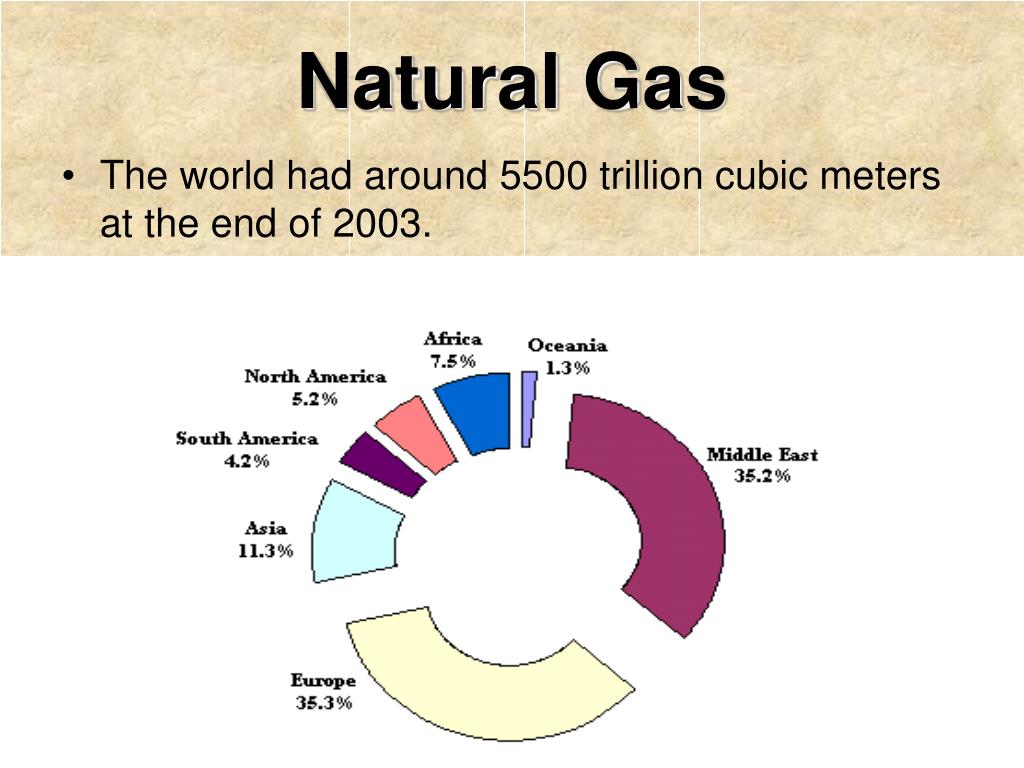 Natural Gas

• The world had around 5500 trillion cubic meters at the end of 2003.

Africa
7.5%

Oceania
1.3%

North America
5.2%

South America
4.2%

Middle East
35.2%

Asia
11.3%

Europe
35.3%